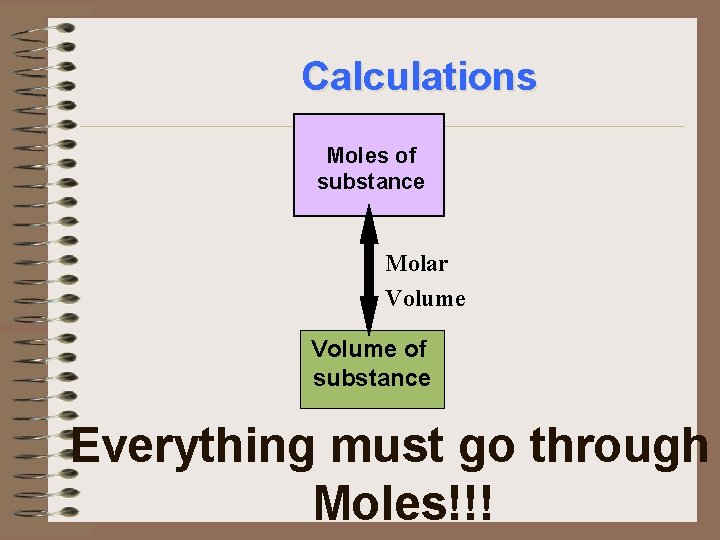 Calculations

Moles of substance

Molar Volume

Volume of substance

Everything must go through Moles!!!